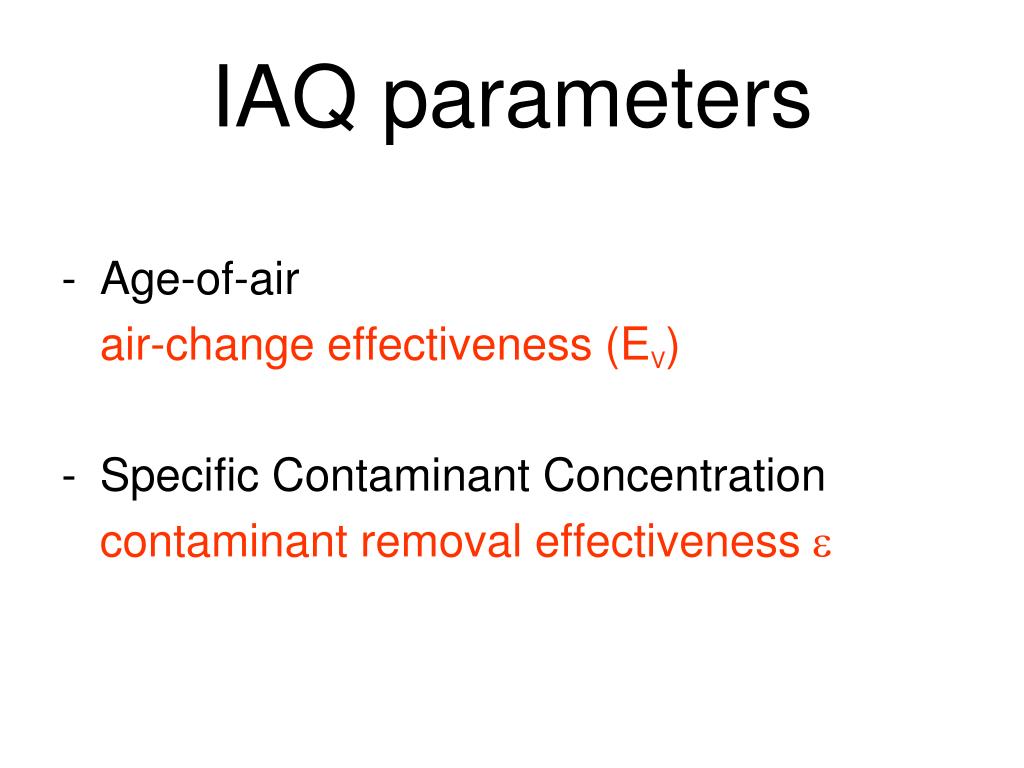 IAQ parameters

- Age-of-air
air-change effectiveness ($E_v$)

- Specific Contaminant Concentration
contaminant removal effectiveness $\varepsilon$